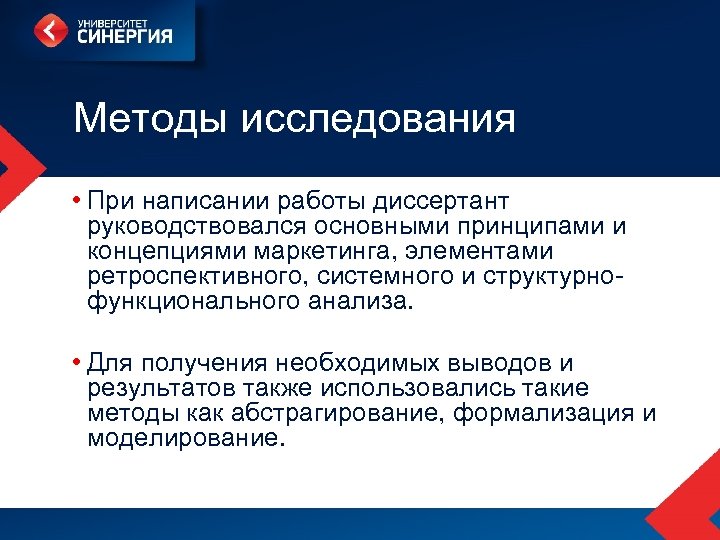 УНИВЕРСИТЕТ
СИНЕРГИЯ

Методы исследования

• При написании работы диссертант руководствовался основными принципами и концепциями маркетинга, элементами ретроспективного, системного и структурно-функционального анализа.

• Для получения необходимых выводов и результатов также использовались такие методы как абстрагирование, формализация и моделирование.